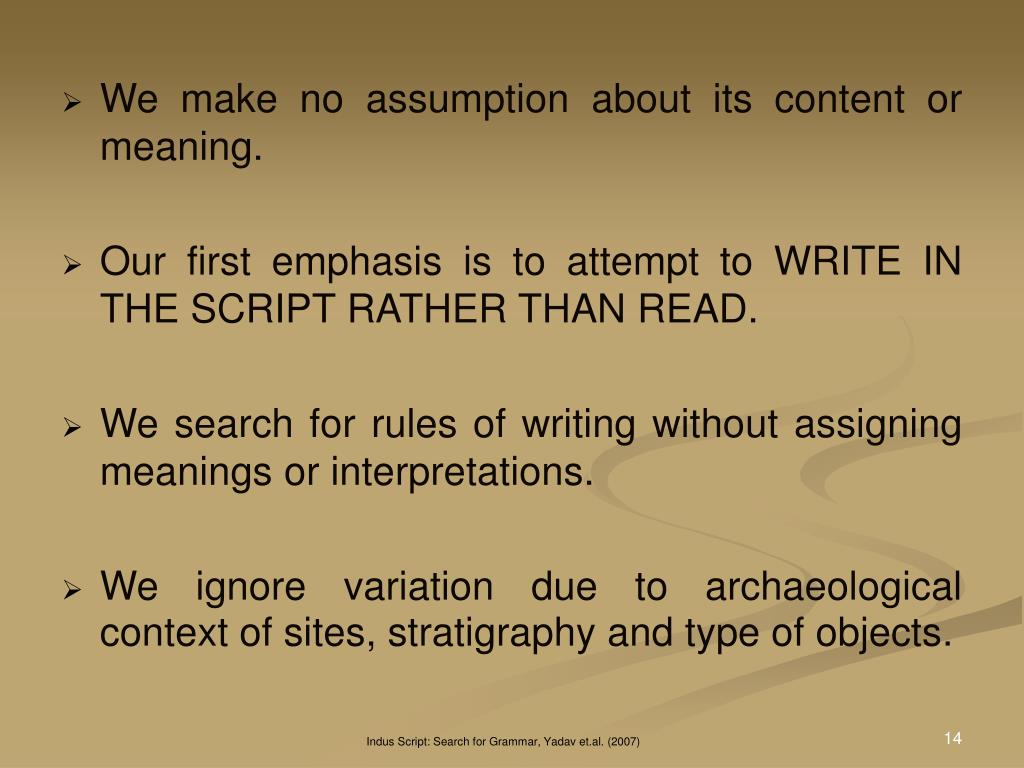 ➢ We make no assumption about its content or meaning.

➢ Our first emphasis is to attempt to WRITE IN THE SCRIPT RATHER THAN READ.

➢ We search for rules of writing without assigning meanings or interpretations.

➢ We ignore variation due to archaeological context of sites, stratigraphy and type of objects.

Indus Script: Search for Grammar, Yadav et.al. (2007)

14